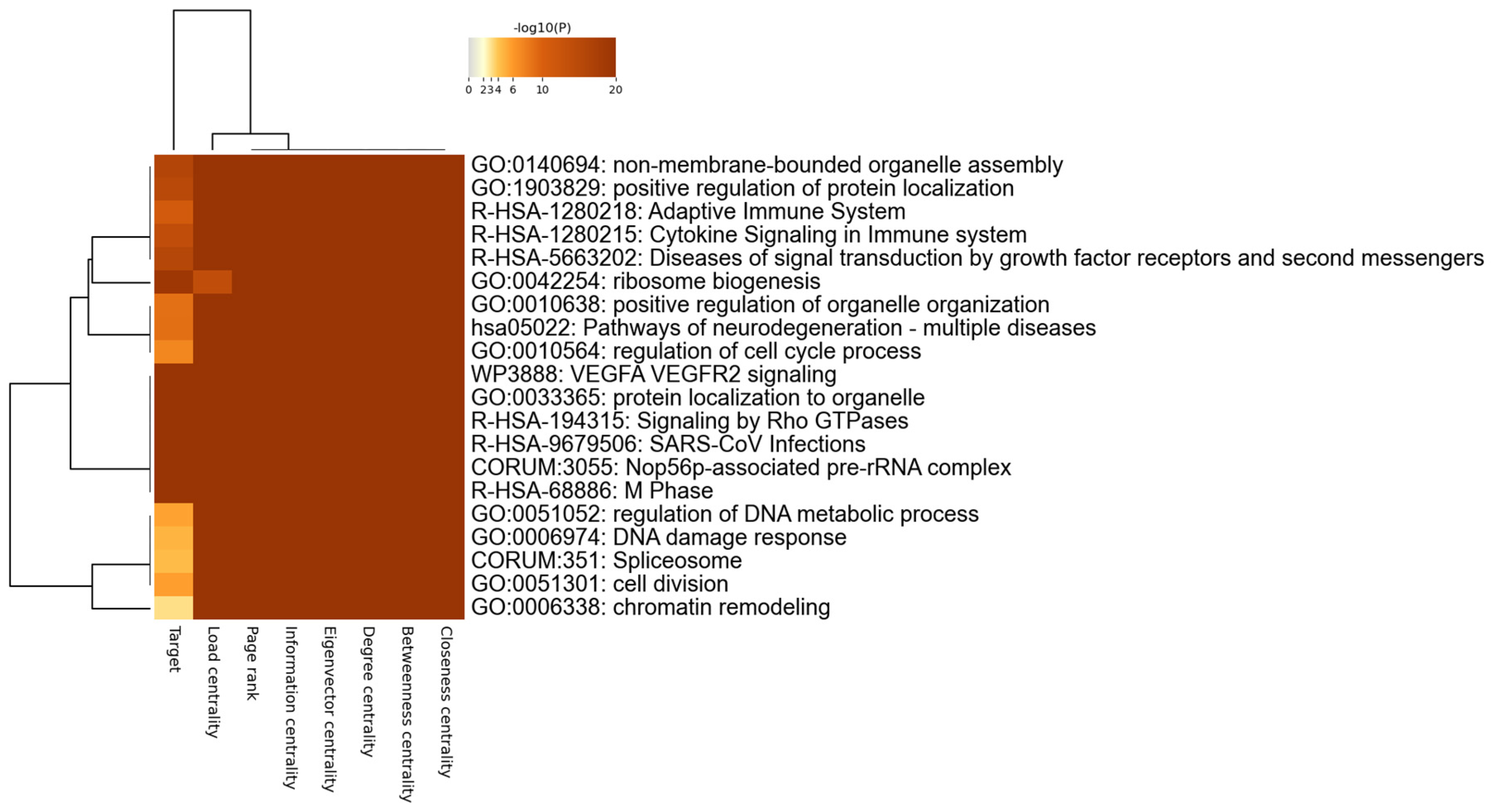 -log10(P)

0 2 3 4 6 10 20

GO:0140694: non-membrane-bounded organelle assembly
GO:1903829: positive regulation of protein localization
R-HSA-1280218: Adaptive Immune System
R-HSA-1280215: Cytokine Signaling in Immune system
R-HSA-5663202: Diseases of signal transduction by growth factor receptors and second messengers
GO:0042254: ribosome biogenesis
GO:0010638: positive regulation of organelle organization
hsa05022: Pathways of neurodegeneration - multiple diseases
GO:0010564: regulation of cell cycle process
WP3888: VEGFA VEGFR2 signaling
GO:0033365: protein localization to organelle
R-HSA-194315: Signaling by Rho GTPases
R-HSA-9679506: SARS-CoV Infections
CORUM:3055: Nop56p-associated pre-rRNA complex
R-HSA-68886: M Phase
GO:0051052: regulation of DNA metabolic process
GO:0006974: DNA damage response
CORUM:351: Spliceosome
GO:0051301: cell division
GO:0006338: chromatin remodeling

Target
Load centrality
Page rank
Information centrality
Eigenvector centrality
Degree centrality
Betweenness centrality
Closeness centrality